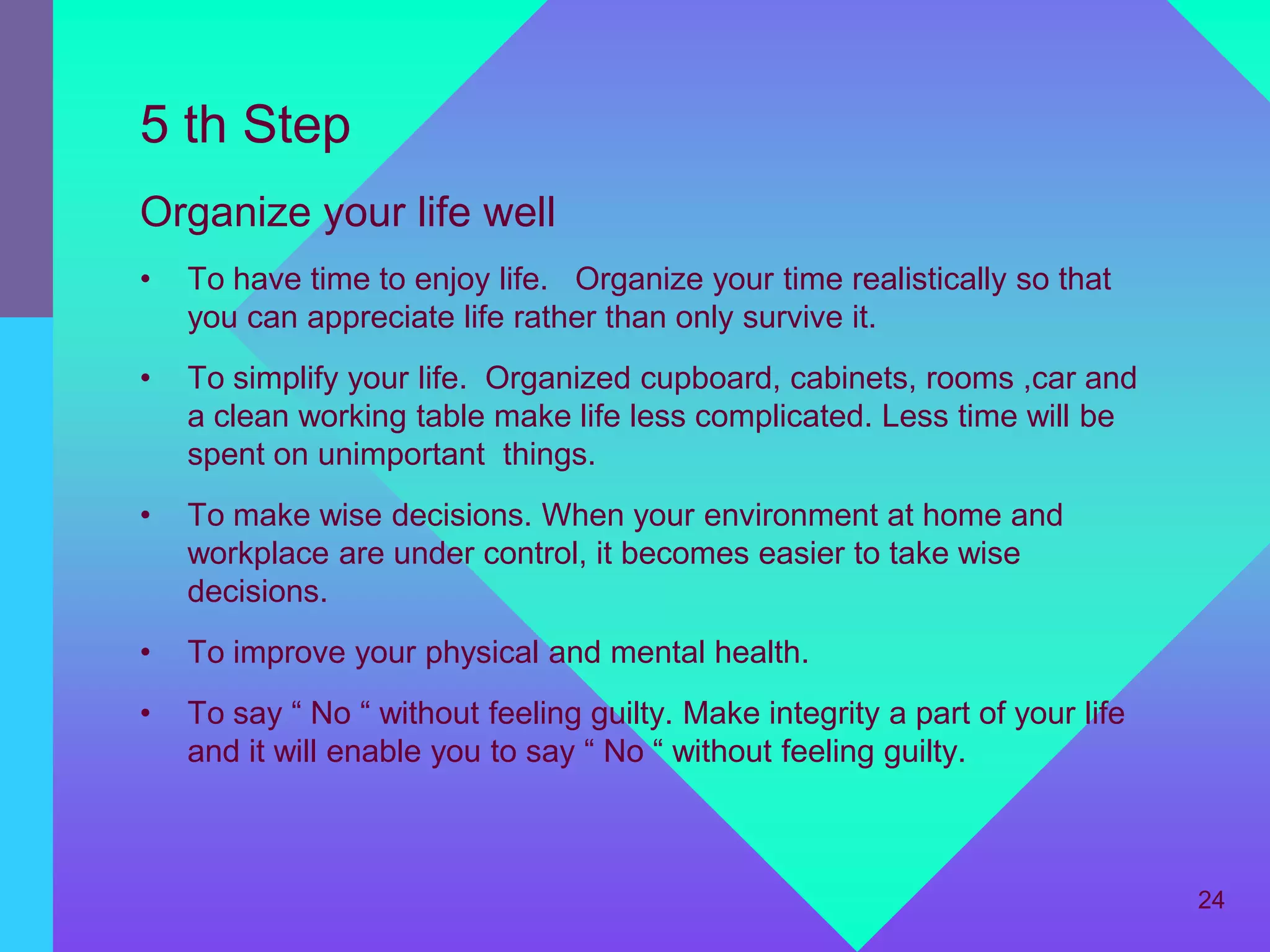 5 th Step

Organize your life well

• To have time to enjoy life. Organize your time realistically so that you can appreciate life rather than only survive it.

• To simplify your life. Organized cupboard, cabinets, rooms ,car and a clean working table make life less complicated. Less time will be spent on unimportant things.

• To make wise decisions. When your environment at home and workplace are under control, it becomes easier to take wise decisions.

• To improve your physical and mental health.

• To say “ No “ without feeling guilty. Make integrity a part of your life and it will enable you to say “ No “ without feeling guilty.

24